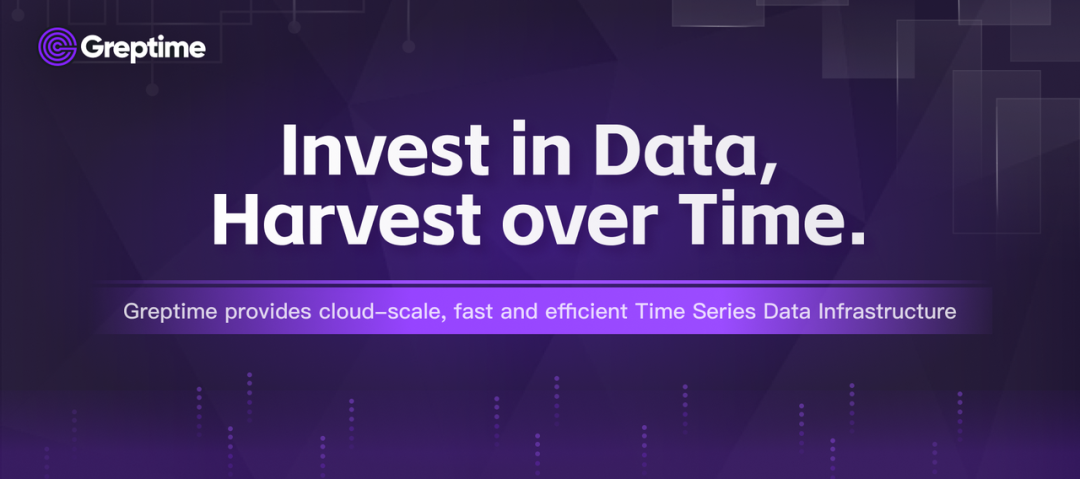 Greptime

Invest in Data, Harvest over Time.

Greptime provides cloud-scale, fast and efficient Time Series Data Infrastructure